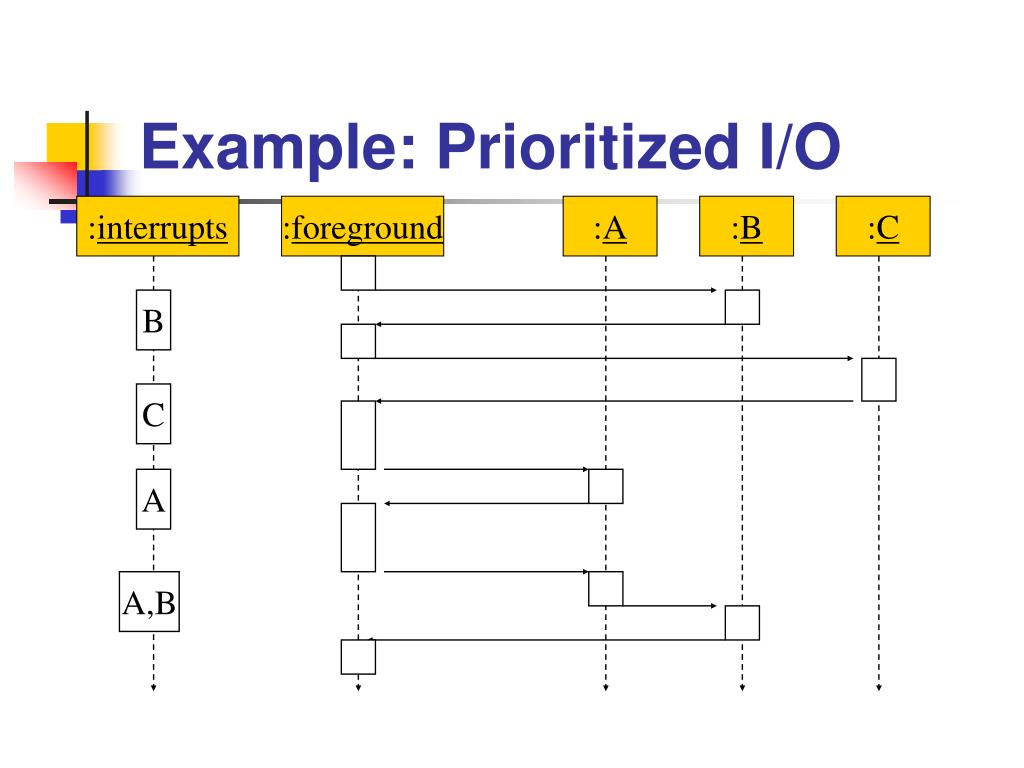 Example: Prioritized I/O

:interrupts

:foreground

:A

:B

:C

B

C

A

A,B